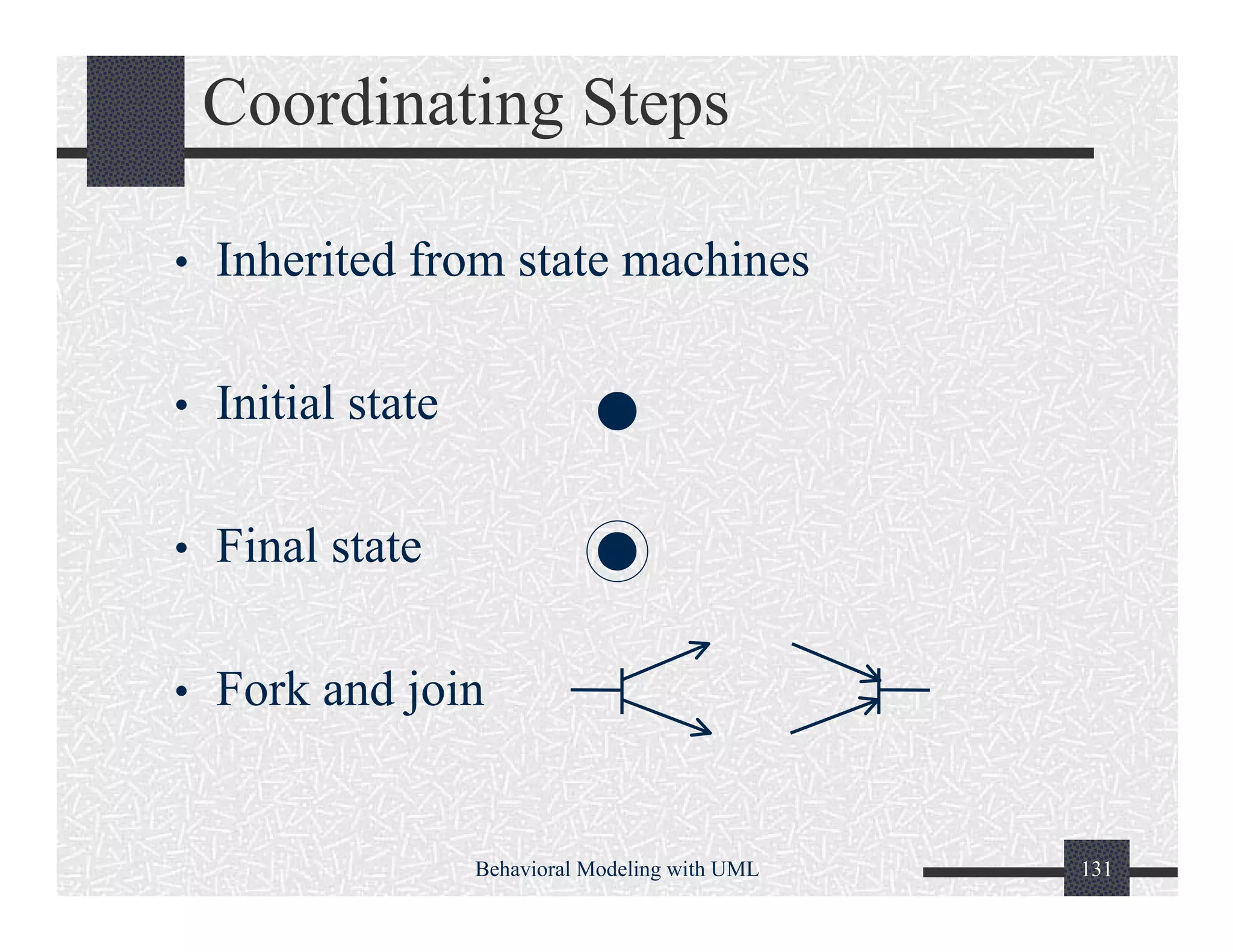 Coordinating Steps

• Inherited from state machines

• Initial state

• Final state

• Fork and join

Behavioral Modeling with UML

131